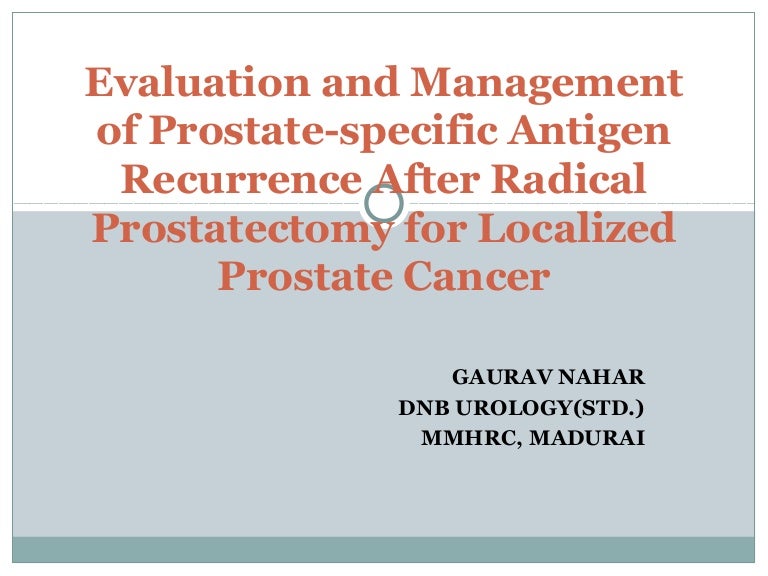 Evaluation and Management of Prostate-specific Antigen Recurrence After Radical Prostatectomy for Localized Prostate Cancer

GAURAV NAHAR
DNB UROLOGY(STD.)
MMHRC, MADURAI